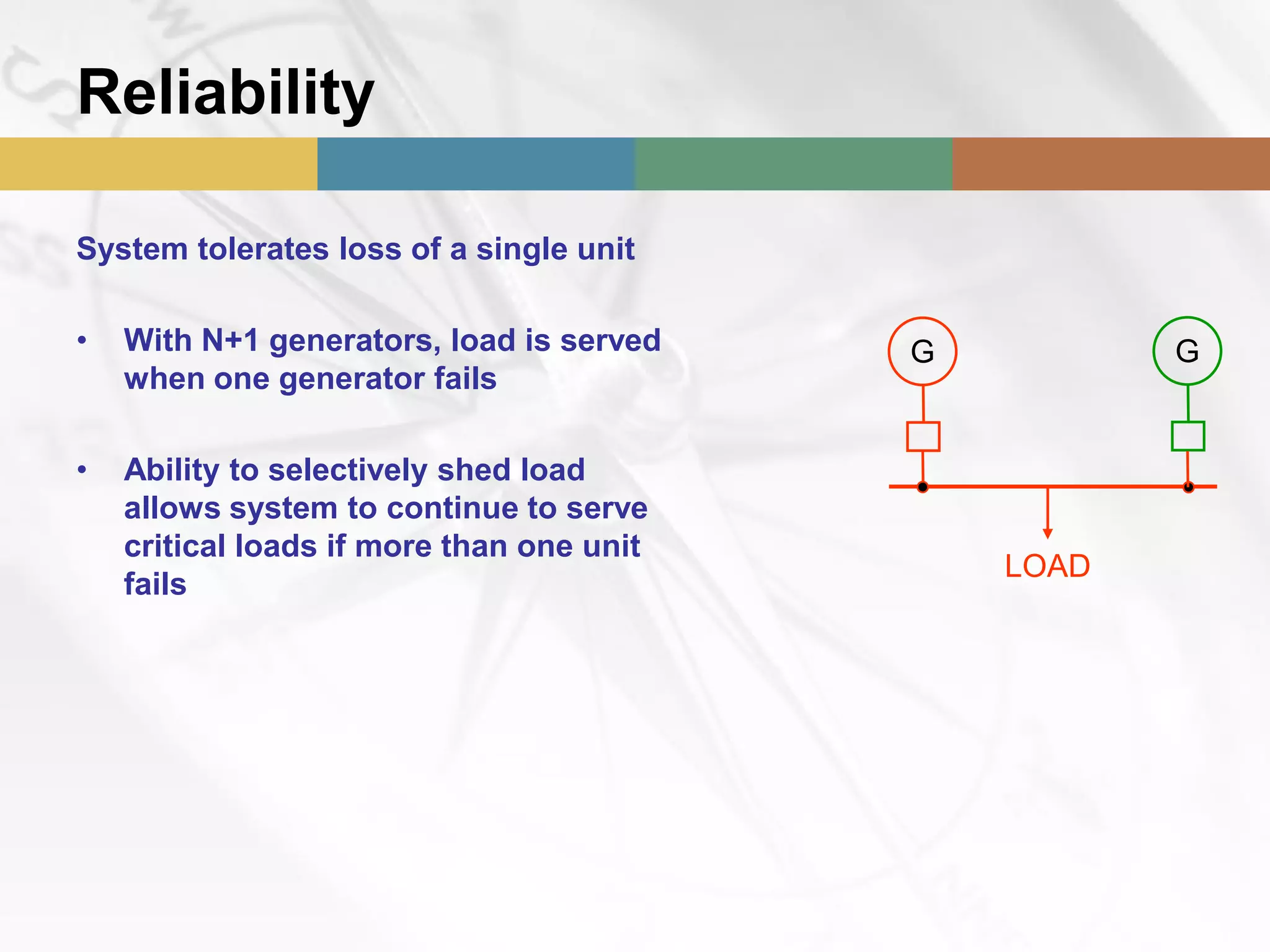 Reliability

System tolerates loss of a single unit

• With N+1 generators, load is served when one generator fails

• Ability to selectively shed load allows system to continue to serve critical loads if more than one unit fails

G

G

LOAD